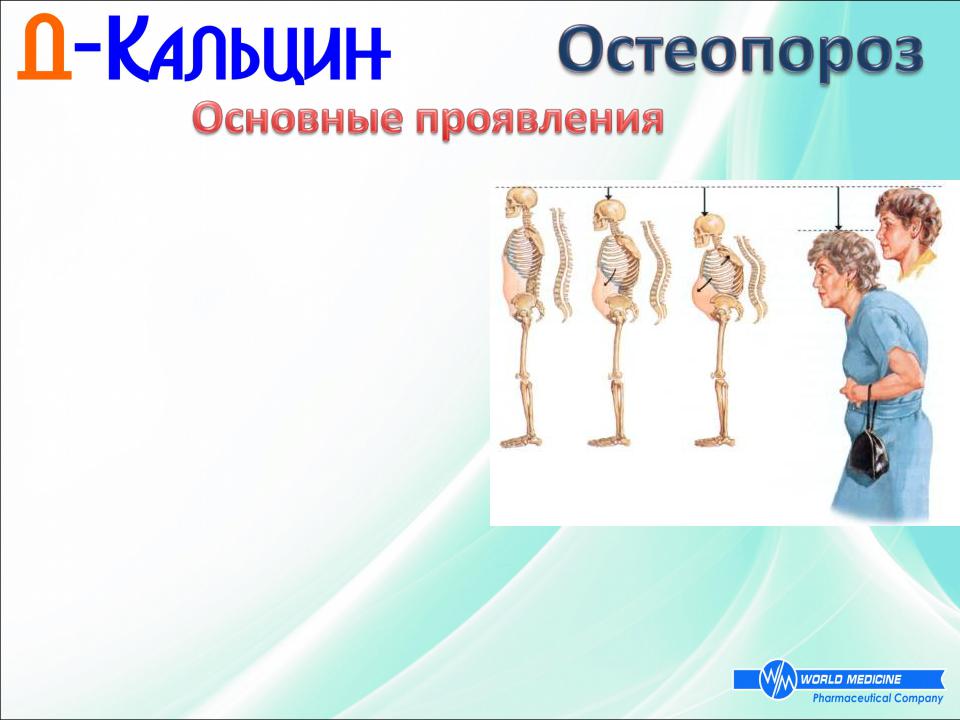 Д-Кальцин

Остеопороз

Основные проявления

WM WORLD MEDICINE
Pharmaceutical Company